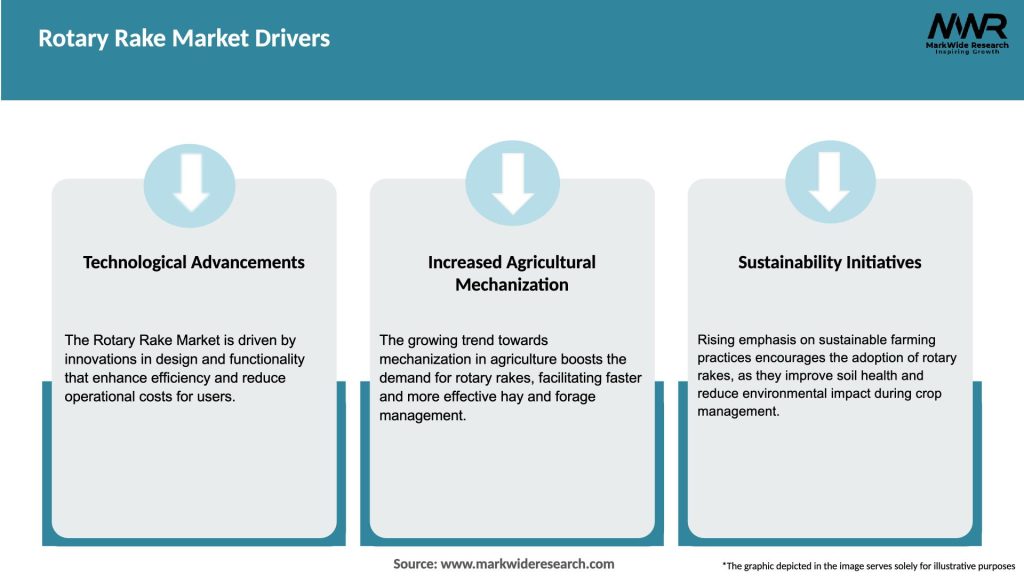 Rotary Rake Market Drivers

MWR
MarkWide Research
Inspiring Growth

Technological Advancements

The Rotary Rake Market is driven by innovations in design and functionality that enhance efficiency and reduce operational costs for users.

Increased Agricultural Mechanization

The growing trend towards mechanization in agriculture boosts the demand for rotary rakes, facilitating faster and more effective hay and forage management.

Sustainability Initiatives

Rising emphasis on sustainable farming practices encourages the adoption of rotary rakes, as they improve soil health and reduce environmental impact during crop management.

Source: www.markwideresearch.com

*The graphic depicted in the image serves solely for illustrative purposes